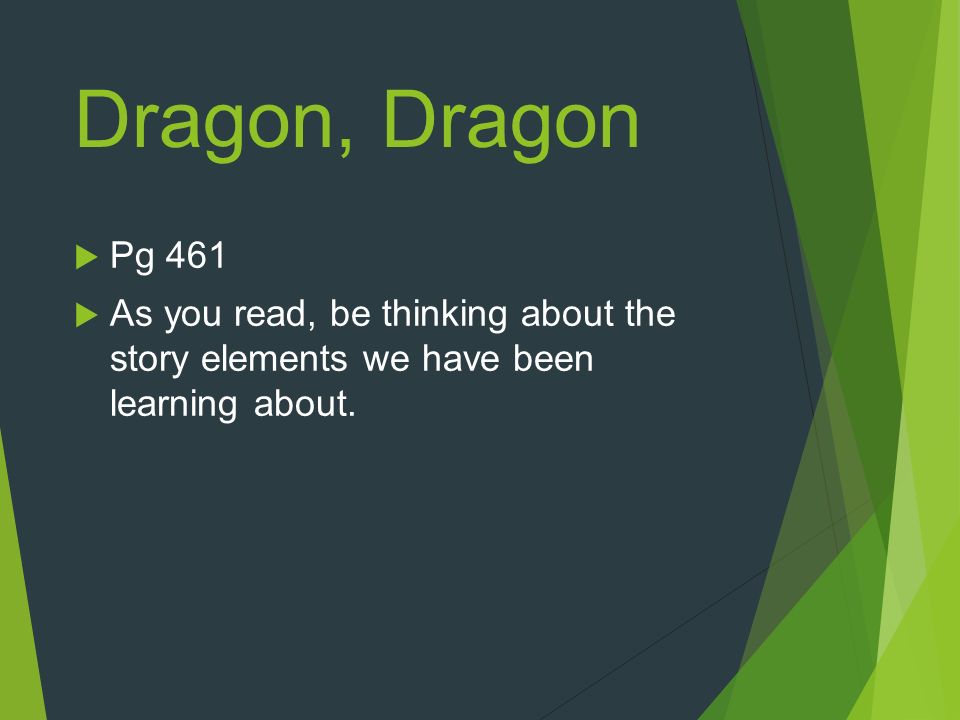 Dragon, Dragon

Pg 461

As you read, be thinking about the story elements we have been learning about.